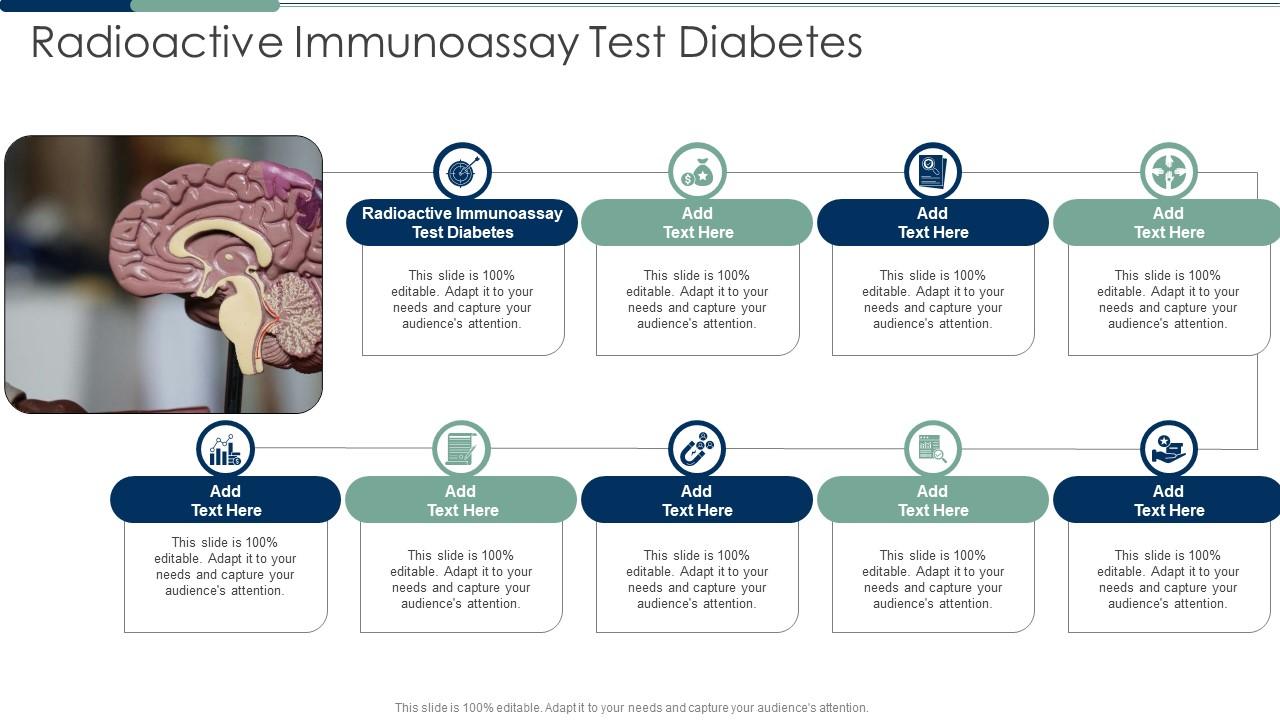 Radioactive Immunoassay Test Diabetes

Radioactive Immunoassay Test Diabetes

This slide is 100% editable. Adapt it to your needs and capture your audience's attention.

Add Text Here

This slide is 100% editable. Adapt it to your needs and capture your audience's attention.

Add Text Here

This slide is 100% editable. Adapt it to your needs and capture your audience's attention.

Add Text Here

This slide is 100% editable. Adapt it to your needs and capture your audience's attention.

Add Text Here

This slide is 100% editable. Adapt it to your needs and capture your audience's attention.

Add Text Here

This slide is 100% editable. Adapt it to your needs and capture your audience's attention.

Add Text Here

This slide is 100% editable. Adapt it to your needs and capture your audience's attention.

Add Text Here

This slide is 100% editable. Adapt it to your needs and capture your audience's attention.

Add Text Here

This slide is 100% editable. Adapt it to your needs and capture your audience's attention.

This slide is 100% editable. Adapt it to your needs and capture your audience's attention.